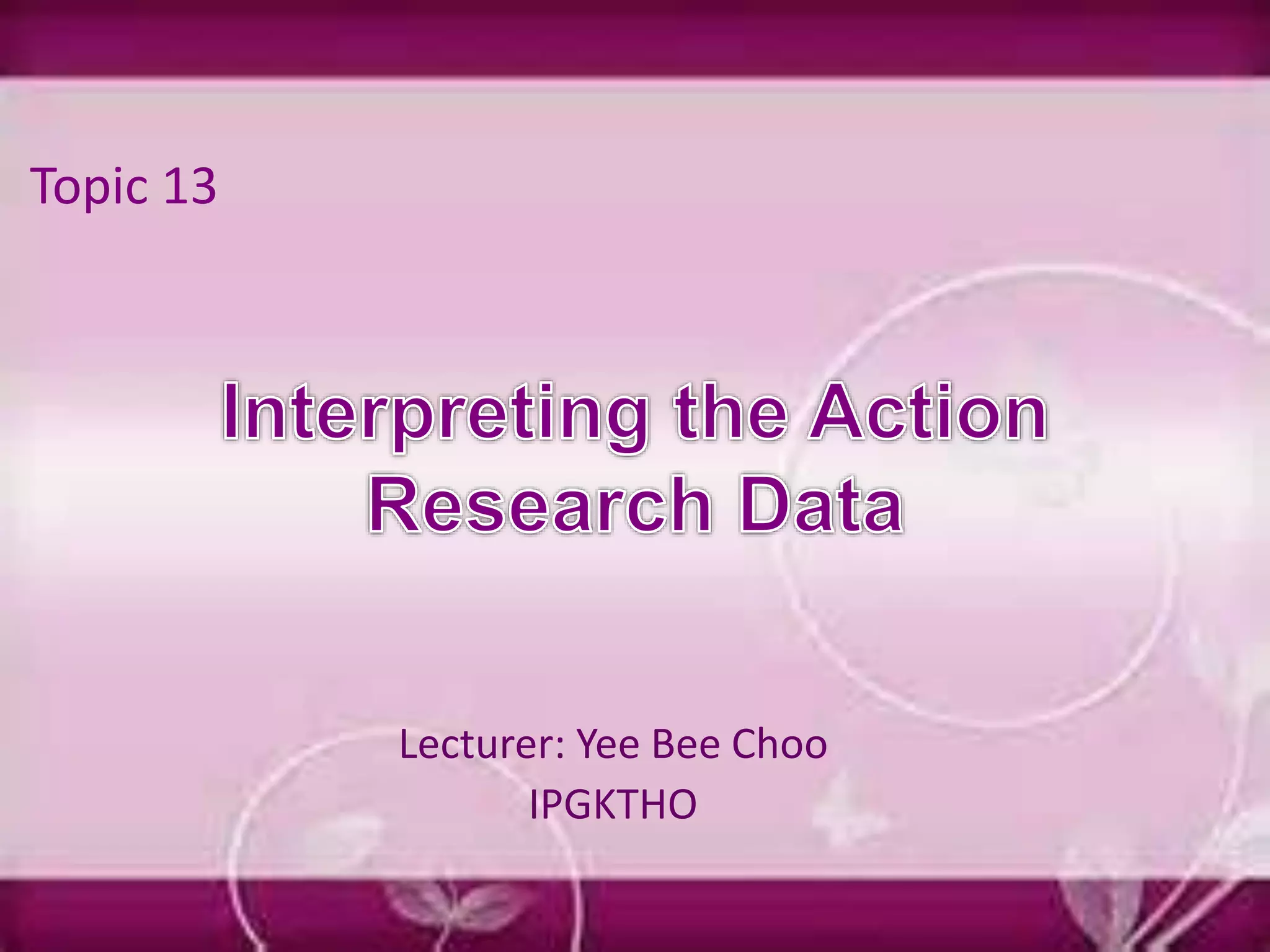 Topic 13

Interpreting the Action Research Data

Lecturer: Yee Bee Choo
IPGKTHO